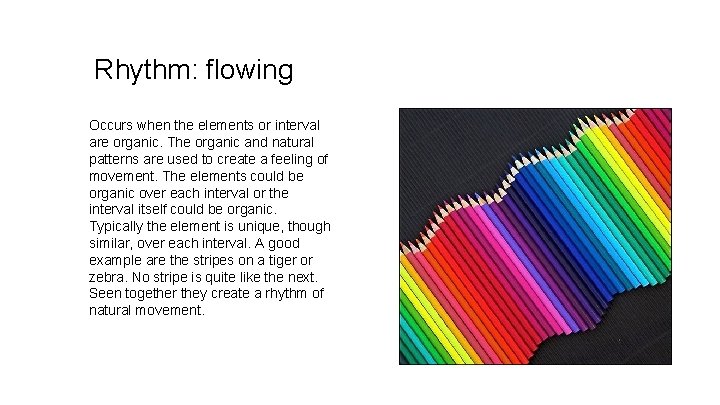 Rhythm: flowing

Occurs when the elements or interval are organic. The organic and natural patterns are used to create a feeling of movement. The elements could be organic over each interval or the interval itself could be organic. Typically the element is unique, though similar, over each interval. A good example are the stripes on a tiger or zebra. No stripe is quite like the next. Seen together they create a rhythm of natural movement.